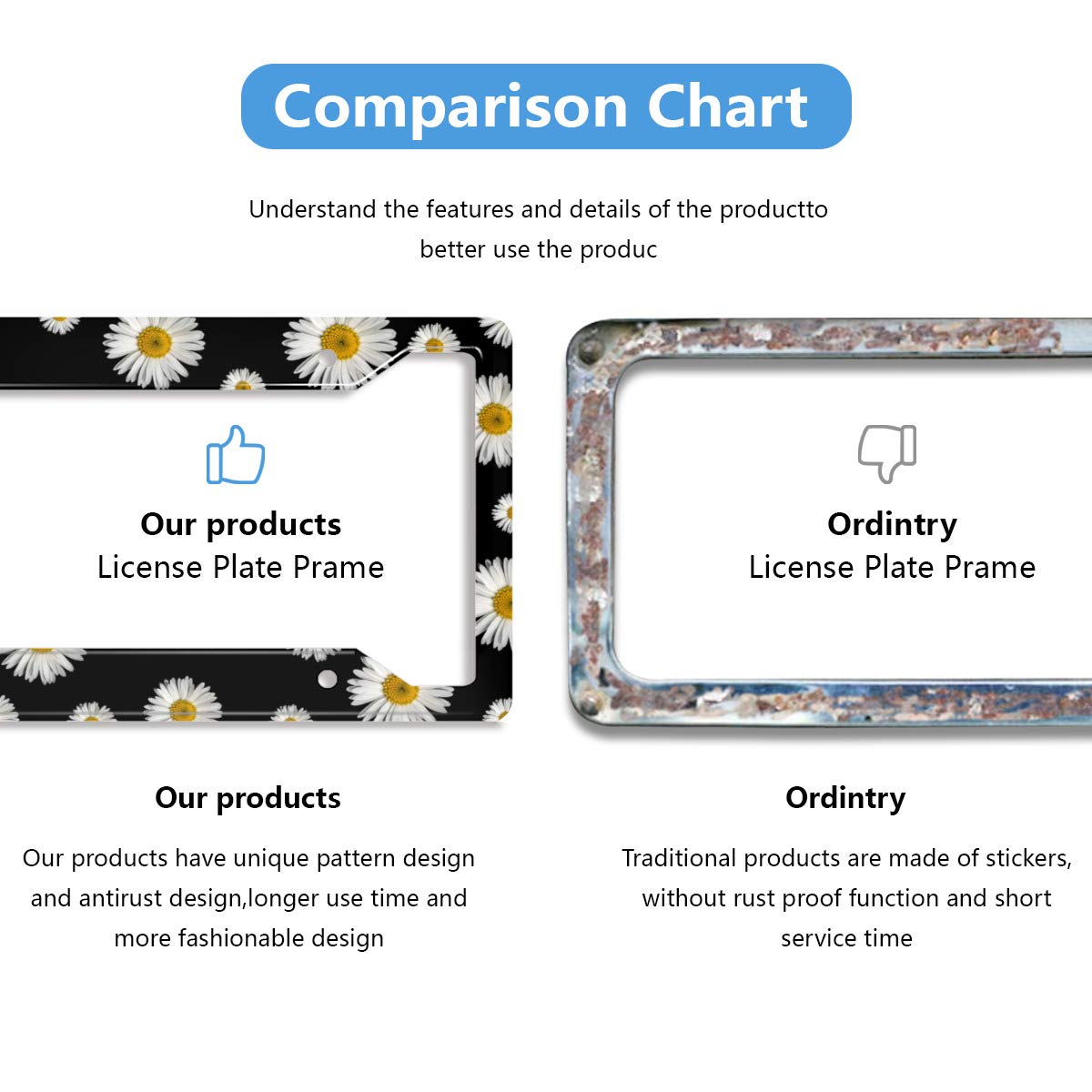 Comparison Chart

Understand the features and details of the productto better use the produc

Our products
License Plate Prame

Ordintry
License Plate Prame

Our products

Our products have unique pattern design and antirust design,longer use time and more fashionable design

Ordintry

Traditional products are made of stickers, without rust proof function and short service time